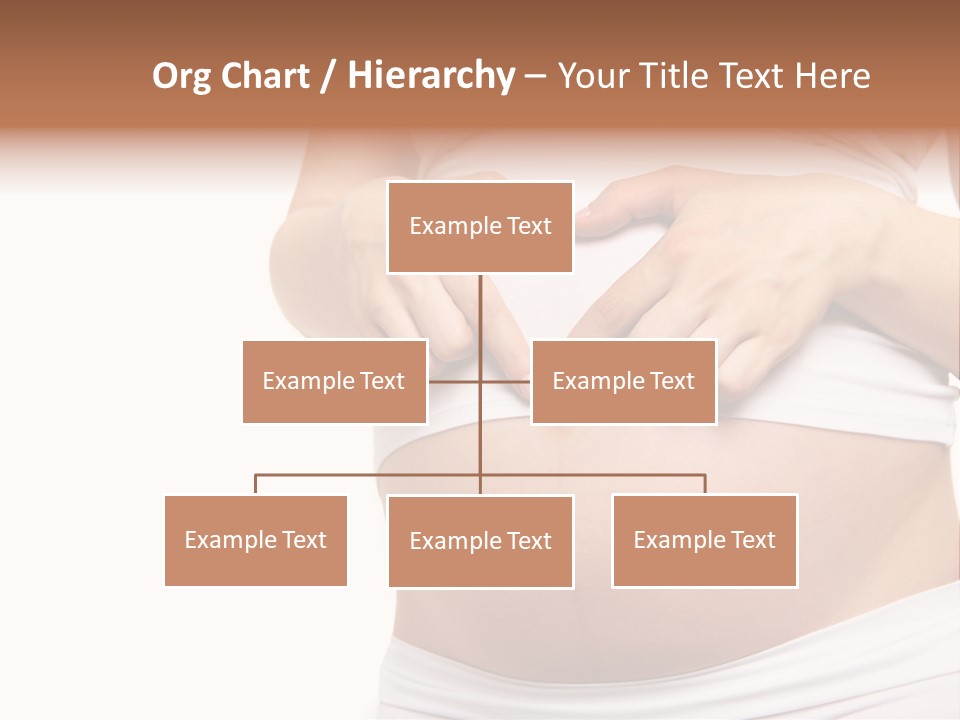 Org Chart / Hierarchy – Your Title Text Here

Example Text

Example Text

Example Text

Example Text

Example Text

Example Text